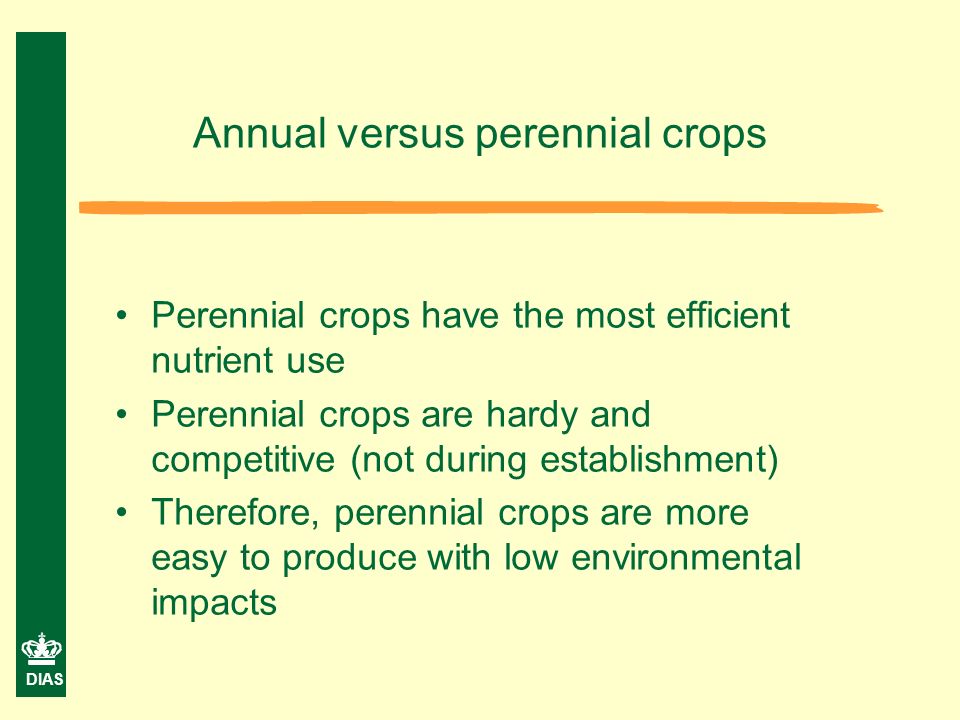 Annual versus perennial crops

• Perennial crops have the most efficient nutrient use
• Perennial crops are hardy and competitive (not during establishment)
• Therefore, perennial crops are more easy to produce with low environmental impacts

DIAS